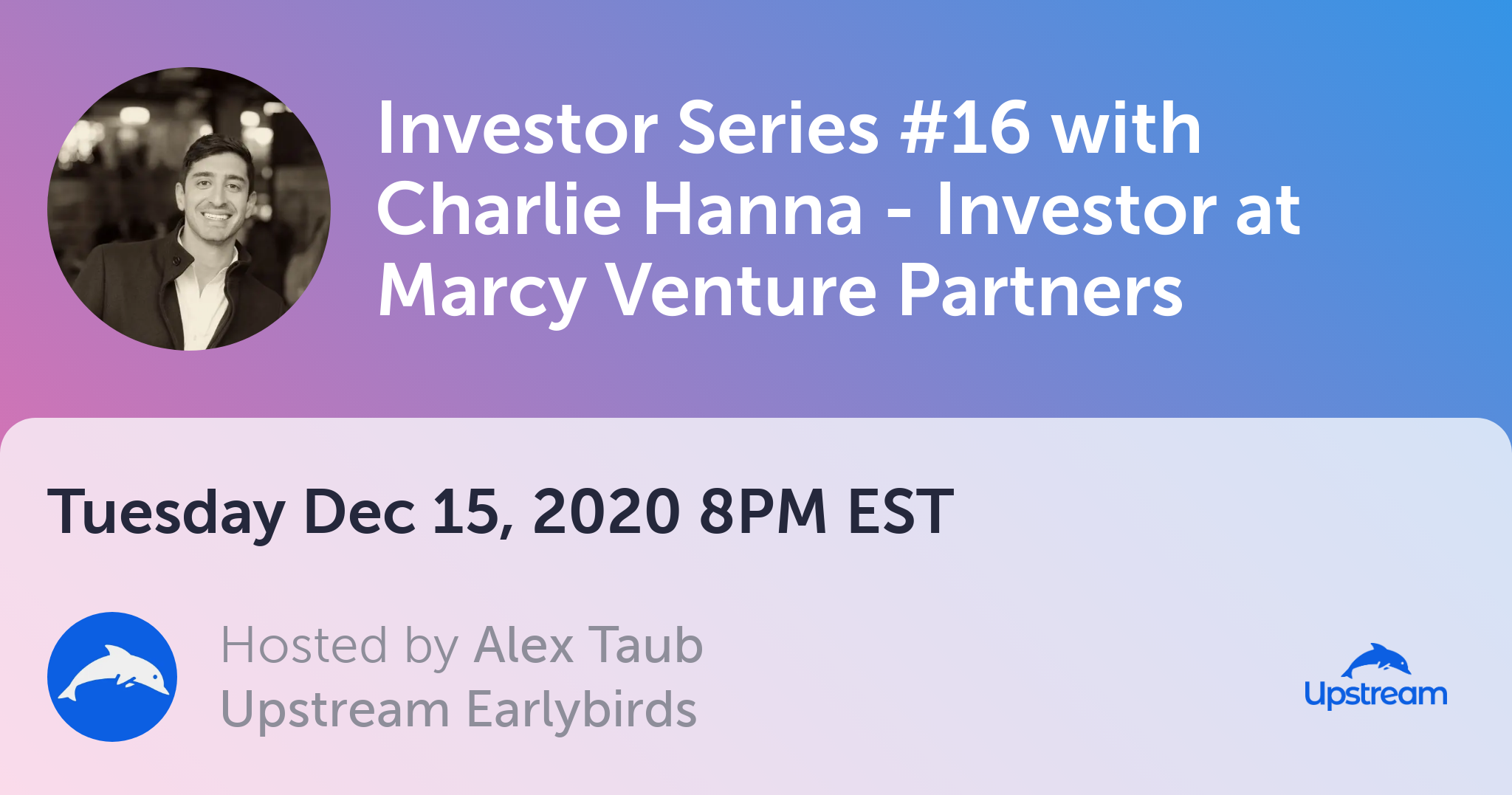 Investor Series #16 with Charlie Hanna - Investor at Marcy Venture Partners

Tuesday Dec 15, 2020 8PM EST

Hosted by Alex Taub
Upstream Earlybirds

Upstream